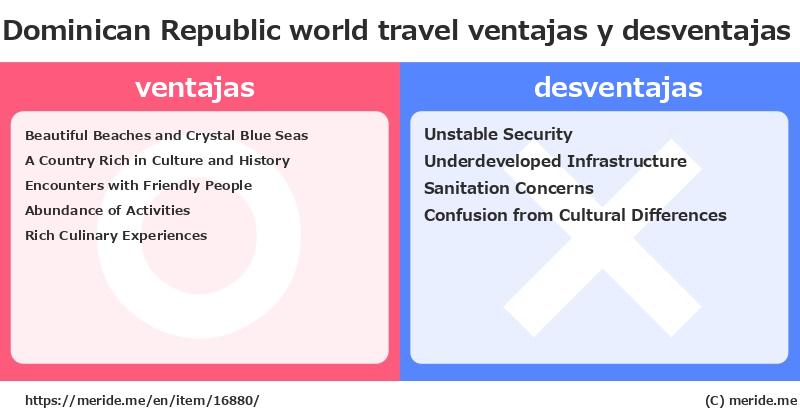 Dominican Republic world travel ventajas y desventajas

ventajas

Beautiful Beaches and Crystal Blue Seas
A Country Rich in Culture and History
Encounters with Friendly People
Abundance of Activities
Rich Culinary Experiences

desventajas

Unstable Security
Underdeveloped Infrastructure
Sanitation Concerns
Confusion from Cultural Differences

https://meride.me/en/item/16880/

(C) meride.me